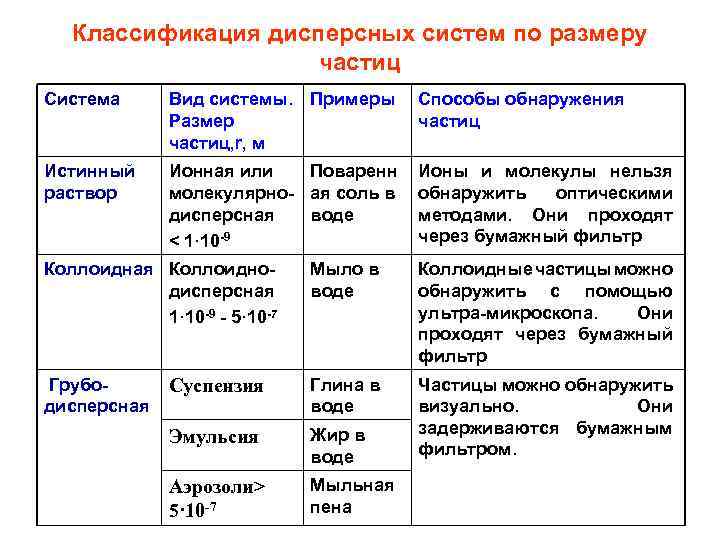 Классификация дисперсных систем по размеру частиц

| Система | Вид системы. Размер частиц,r, м | Примеры | Способы обнаружения частиц |
|---|---|---|---|
| Истинный раствор | Ионная или молекулярно-дисперсная $< 1 \cdot 10^{-9}$ | Поваренная соль в воде | Ионы и молекулы нельзя обнаружить оптическими методами. Они проходят через бумажный фильтр |
| Коллоидная | Коллоидно-дисперсная $1 \cdot 10^{-9}$ - $5 \cdot 10^{-7}$ | Мыло в воде | Коллоидные частицы можно обнаружить с помощью ультра-микроскопа. Они проходят через бумажный фильтр |
| Грубо-дисперсная | Суспензия | Глина в воде | Частицы можно обнаружить визуально. Они задерживаются бумажным фильтром. |
| | Эмульсия | Жир в воде | |
| | Аэрозоли> $5 \cdot 10^{-7}$ | Мыльная пена | |